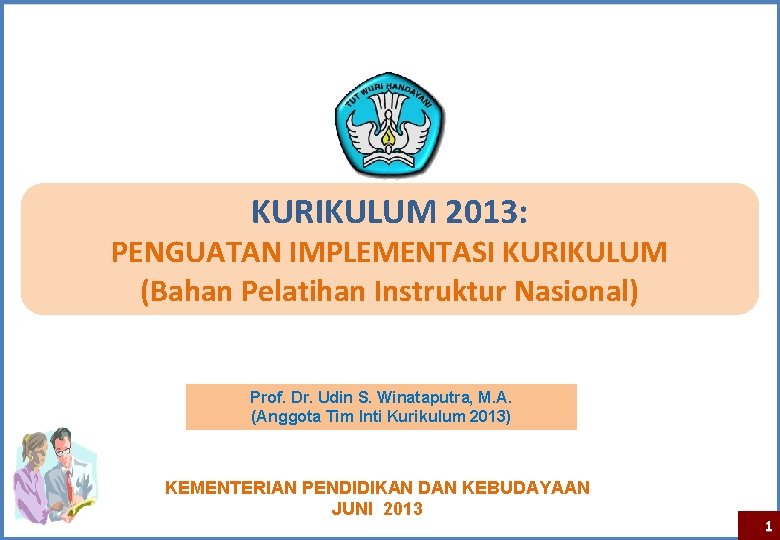 TUT WURI HANDAYANI

KURIKULUM 2013:
PENGUATAN IMPLEMENTASI KURIKULUM
(Bahan Pelatihan Instruktur Nasional)

Prof. Dr. Udin S. Winataputra, M.A.
(Anggota Tim Inti Kurikulum 2013)

KEMENTERIAN PENDIDIKAN DAN KEBUDAYAAN
JUNI 2013

1